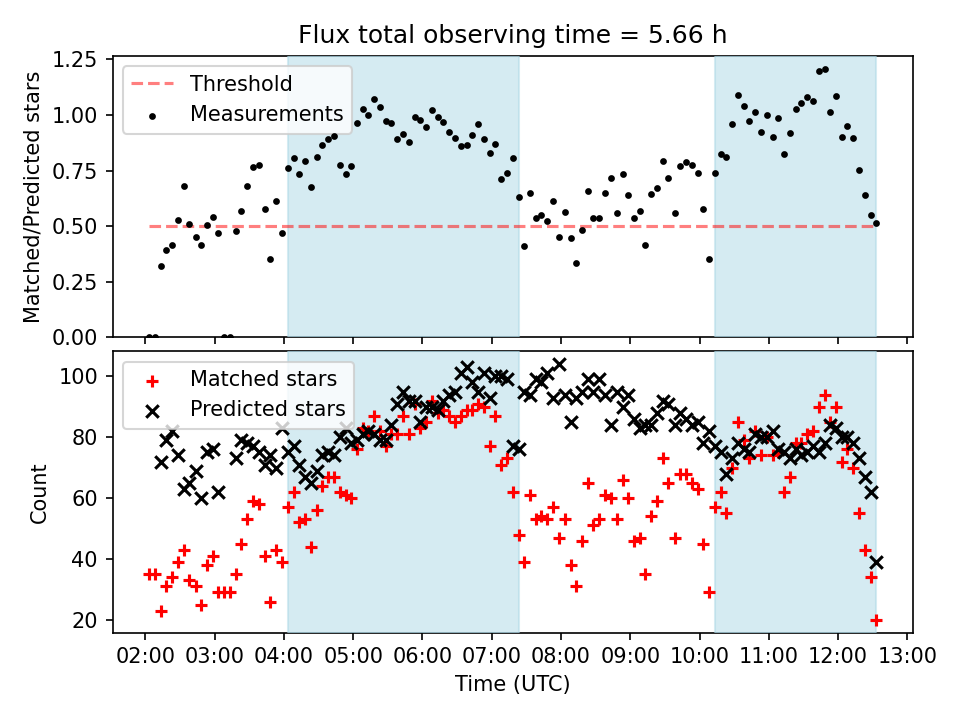 Flux total observing time = 5.66 h

Threshold
Measurements

Matched/Predicted stars

1.25
1.00
0.75
0.50
0.25
0.00

Matched stars
Predicted stars

Count

100
80
60
40
20

02:00 03:00 04:00 05:00 06:00 07:00 08:00 09:00 10:00 11:00 12:00 13:00

Time (UTC)